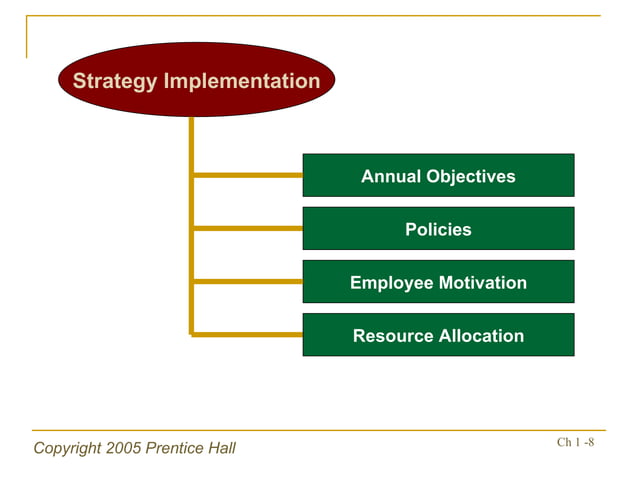 Strategy Implementation

Annual Objectives

Policies

Employee Motivation

Resource Allocation

Copyright 2005 Prentice Hall

Ch 1 -8